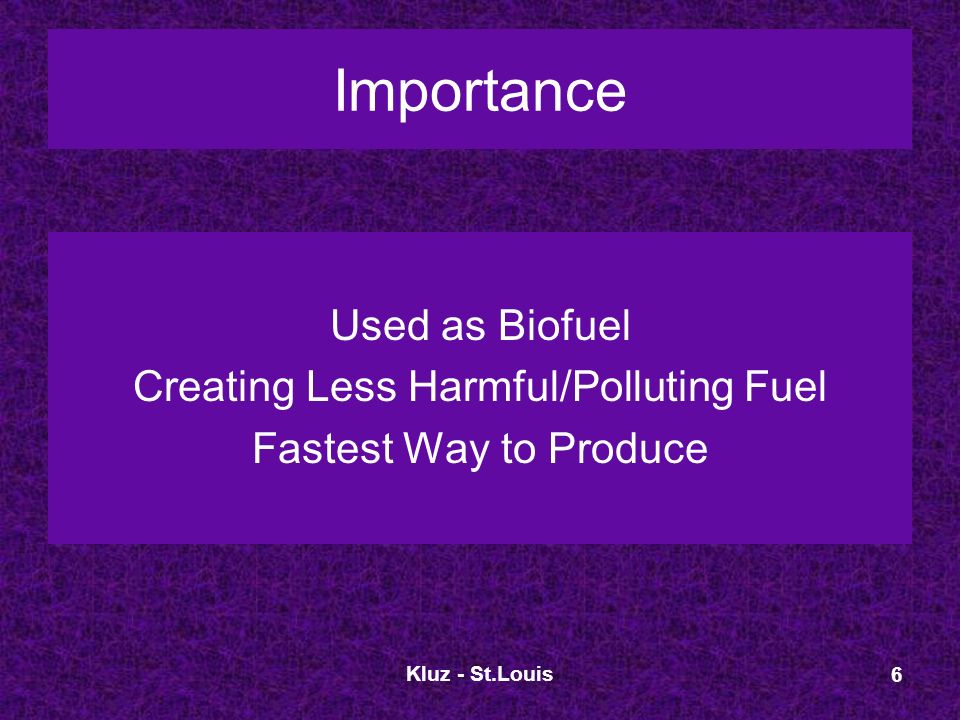 Importance

Used as Biofuel
Creating Less Harmful/Polluting Fuel
Fastest Way to Produce

Kluz - St.Louis

6